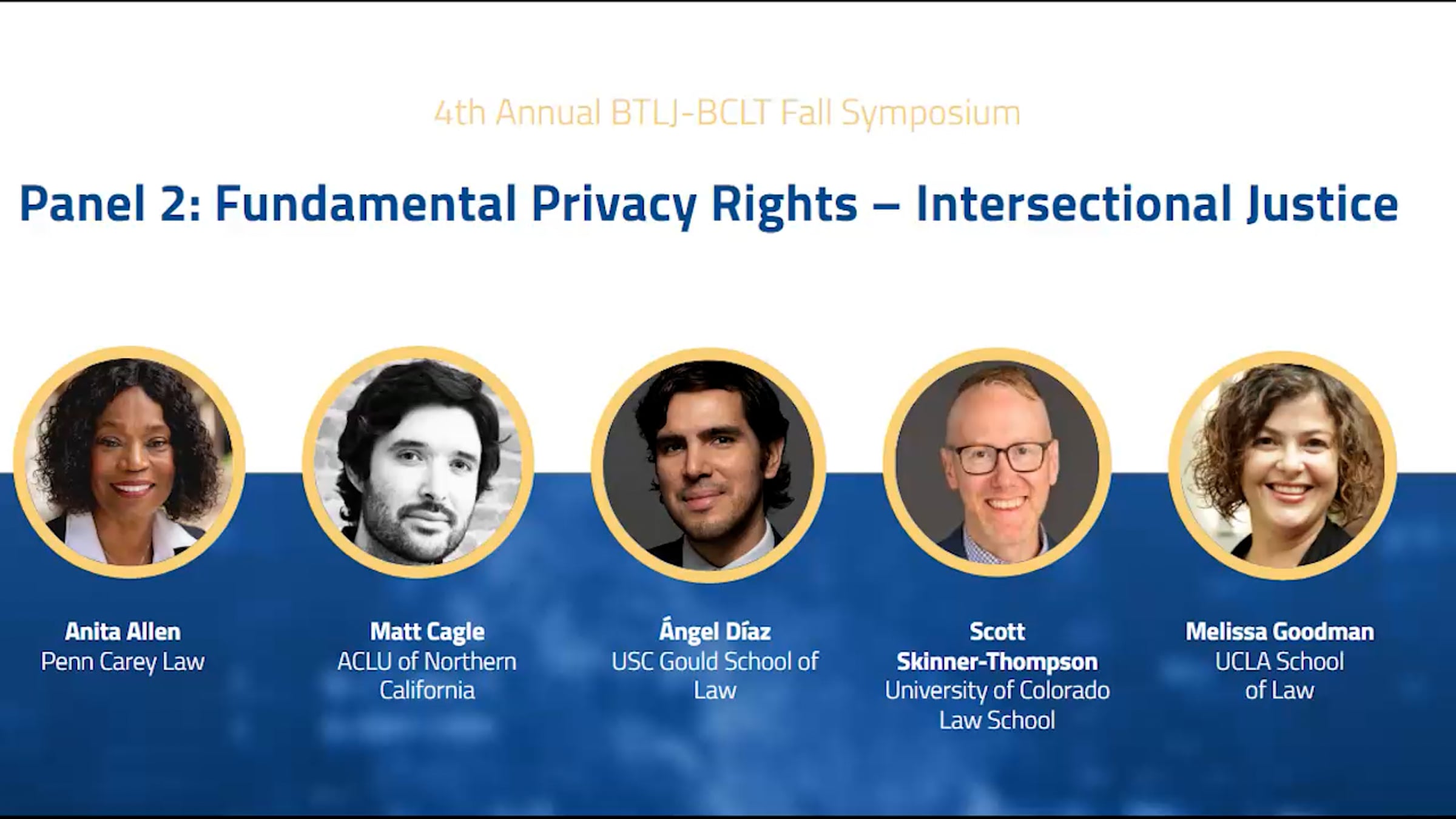 4th Annual BTLJ-BCLT Fall Symposium

Panel 2: Fundamental Privacy Rights – Intersectional Justice

Anita Allen
Penn Carey Law

Matt Cagle
ACLU of Northern California

Ángel Díaz
USC Gould School of Law

Scott Skinner-Thompson
University of Colorado Law School

Melissa Goodman
UCLA School of Law